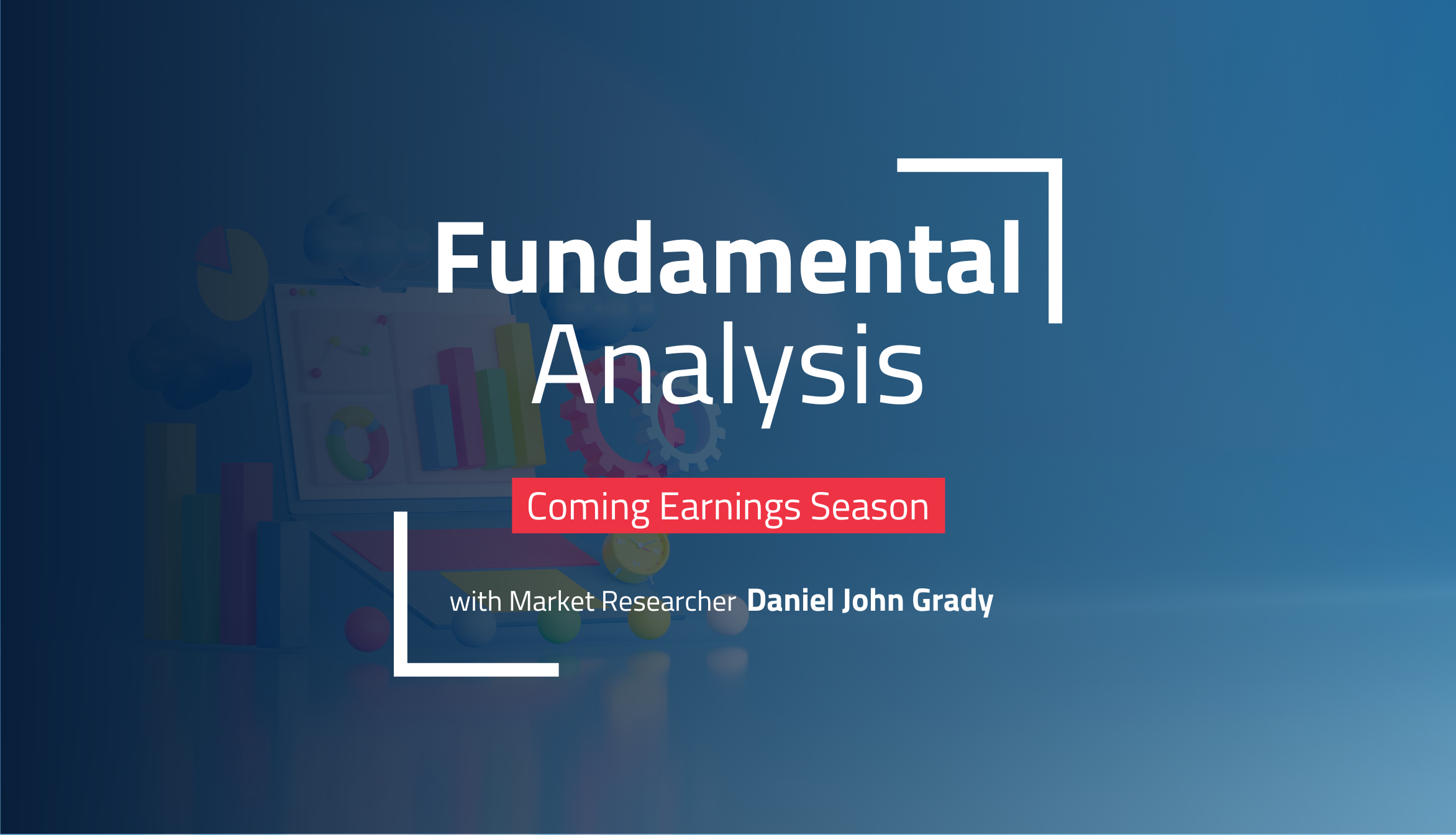 Fundamental
Analysis

Coming Earnings Season

with Market Researcher Daniel John Grady